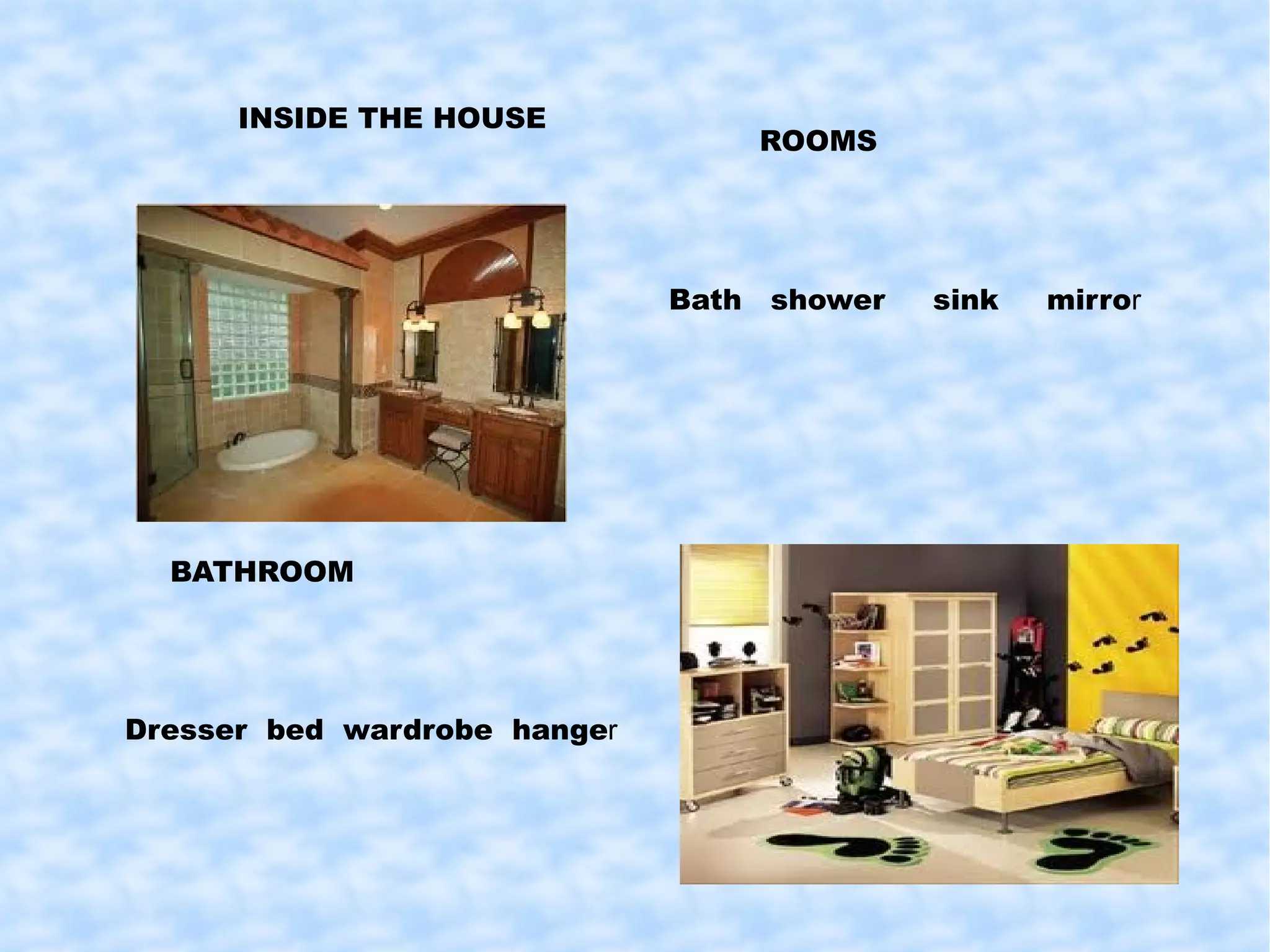 INSIDE THE HOUSE

ROOMS

Bath shower sink mirror

BATHROOM

Dresser bed wardrobe hanger